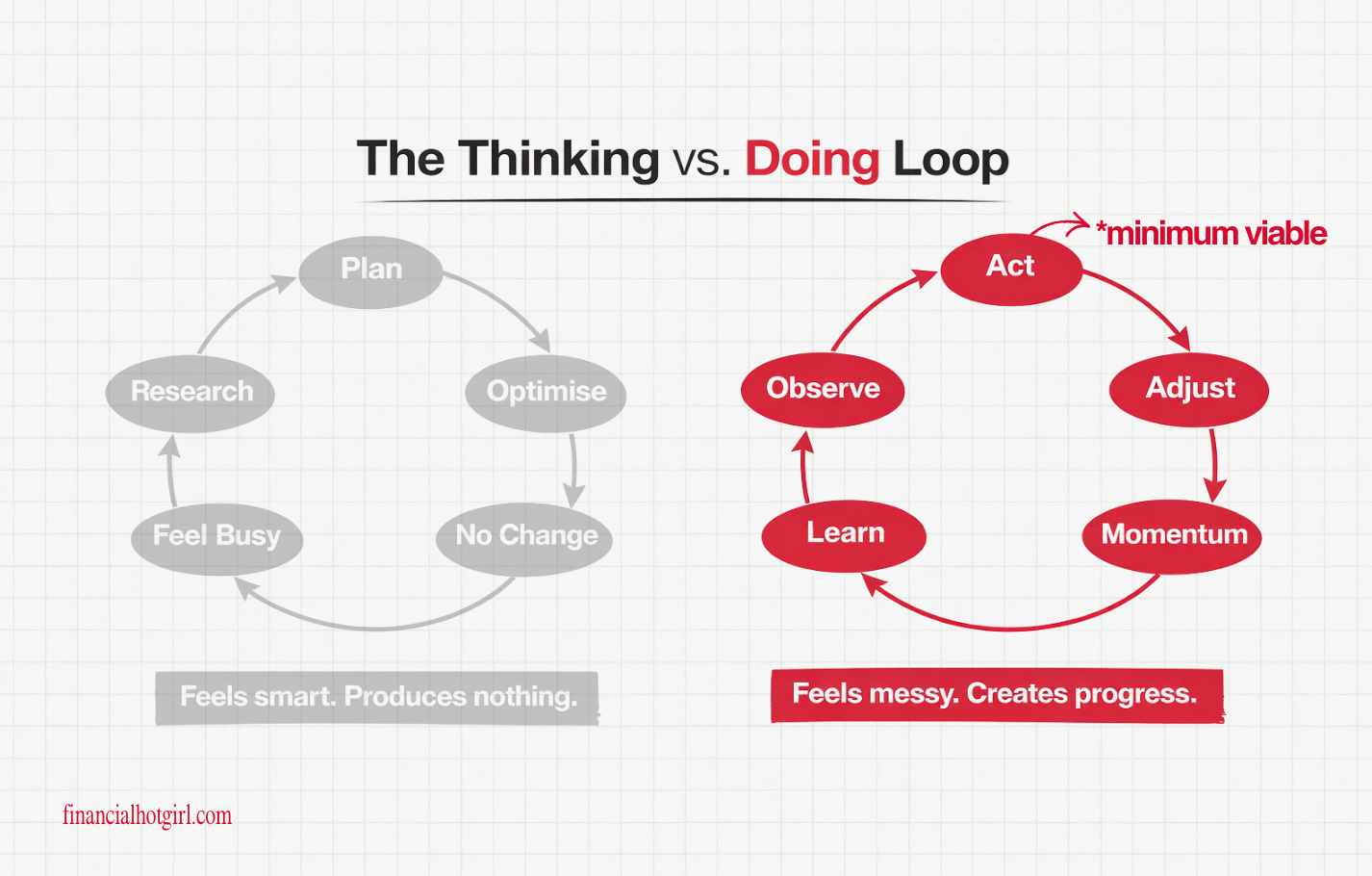 The Thinking vs. Doing Loop

Plan
Optimise
No Change
Feel Busy
Research

Feels smart. Produces nothing.

*minimum viable
Act
Adjust
Momentum
Learn
Observe

Feels messy. Creates progress.

financialhotgirl.com